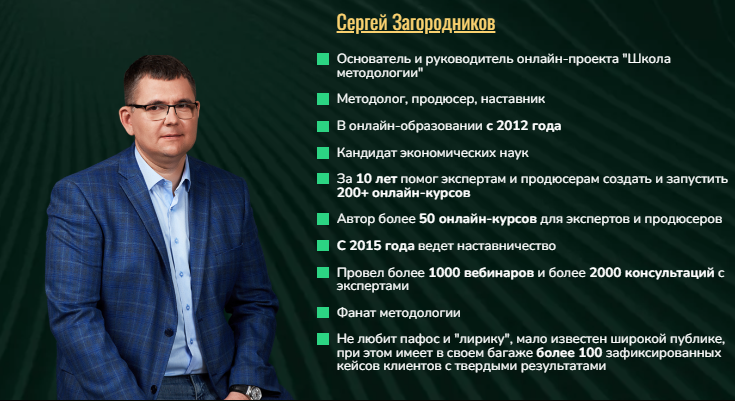 Сергей Загородников

Основатель и руководитель онлайн-проекта "Школа методологии"

Методолог, продюсер, наставник

В онлайн-образовании с 2012 года

Кандидат экономических наук

За 10 лет помог экспертам и продюсерам создать и запустить 200+ онлайн-курсов

Автор более 50 онлайн-курсов для экспертов и продюсеров

С 2015 года ведет наставничество

Провел более 1000 вебинаров и более 2000 консультаций с экспертами

Фанат методологии

Не любит пафос и "лирику", мало известен широкой публике, при этом имеет в своем багаже более 100 зафиксированных кейсов клиентов с твердыми результатами